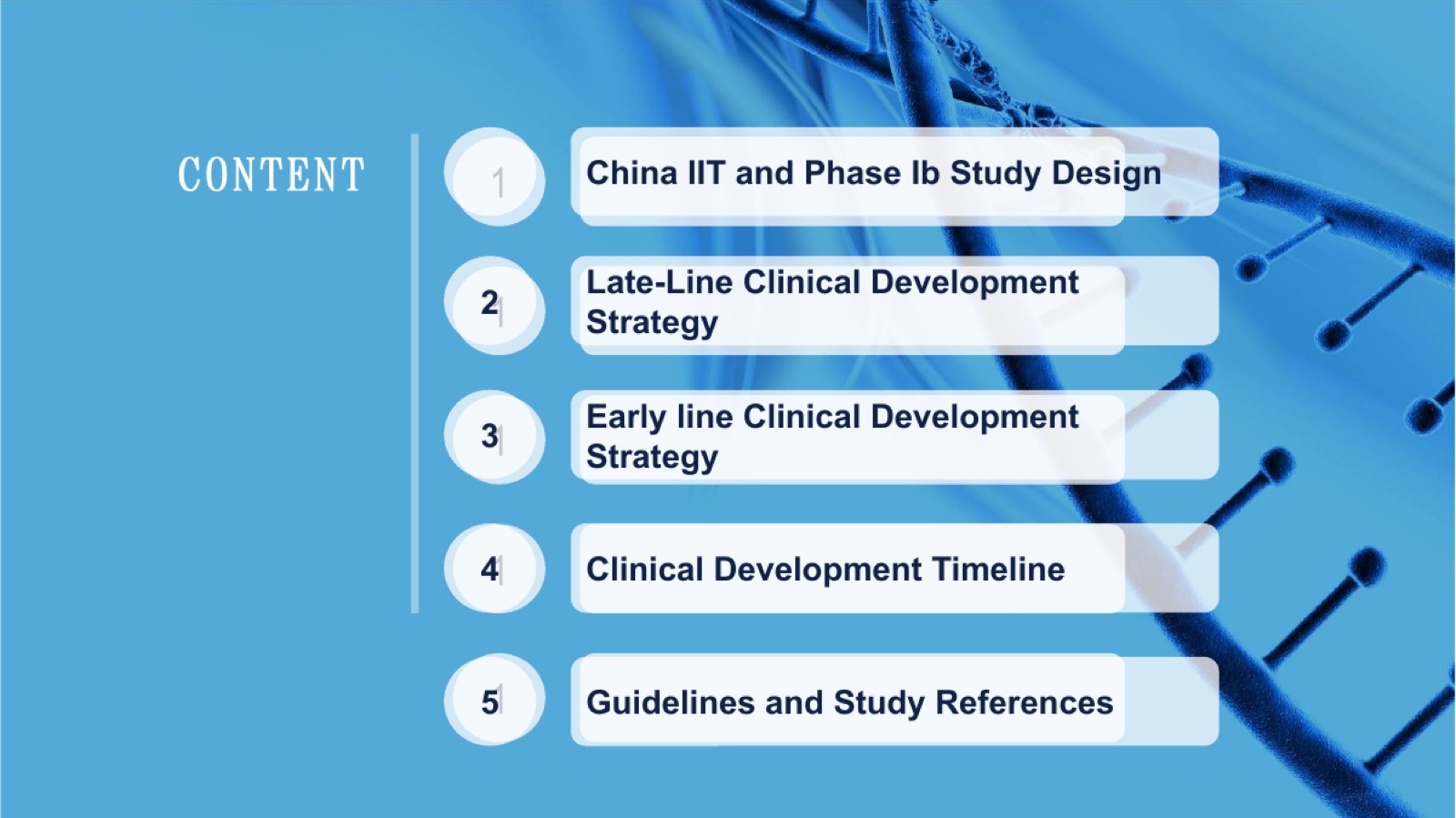 CONTENT

1 China IIT and Phase Ib Study Design

2 Late-Line Clinical Development Strategy

3 Early line Clinical Development Strategy

4 Clinical Development Timeline

5 Guidelines and Study References